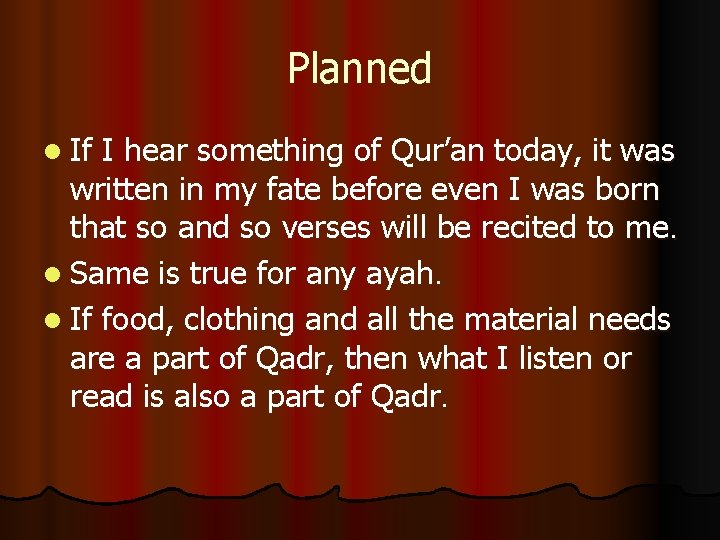 Planned

- If I hear something of Qur’an today, it was written in my fate before even I was born that so and so verses will be recited to me.
- Same is true for any ayah.
- If food, clothing and all the material needs are a part of Qadr, then what I listen or read is also a part of Qadr.